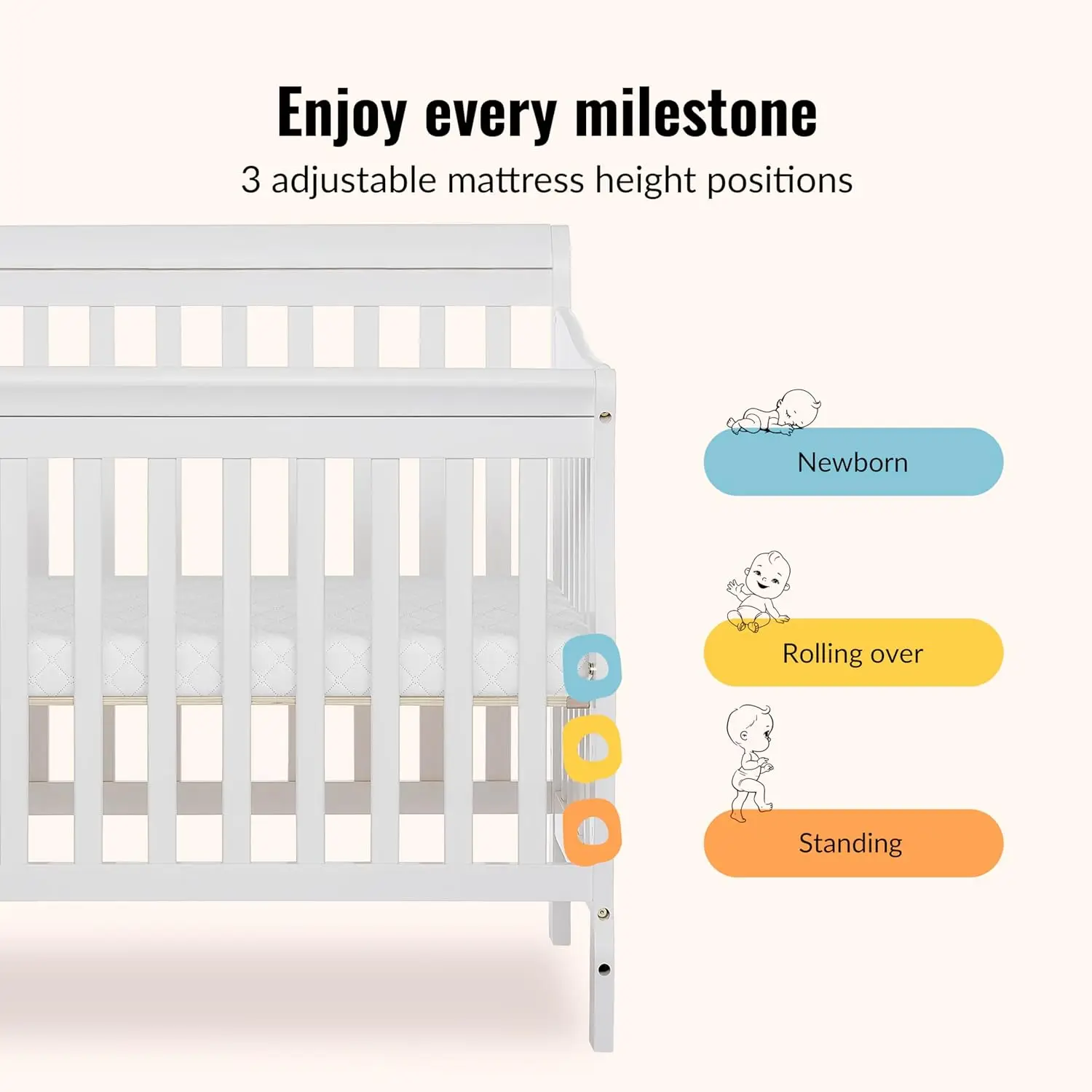 Enjoy every milestone

3 adjustable mattress height positions

Newborn

Rolling over

Standing